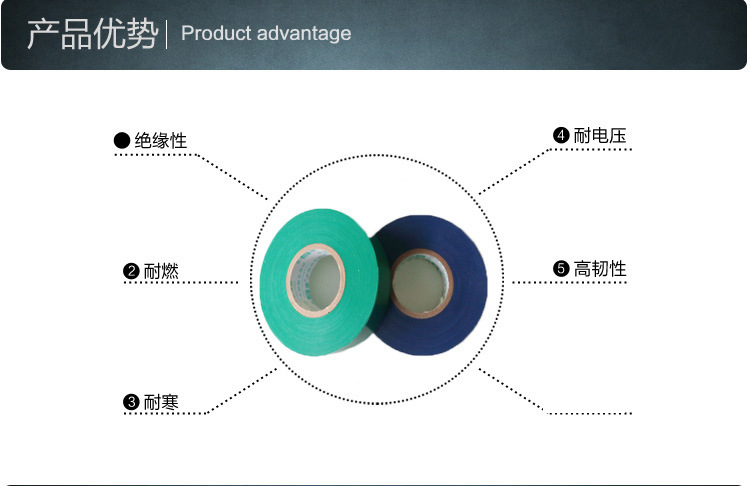 产品优势 | Product advantage

● 绝缘性

❷ 耐燃

❸ 耐寒

❹ 耐电压

❺ 高韧性